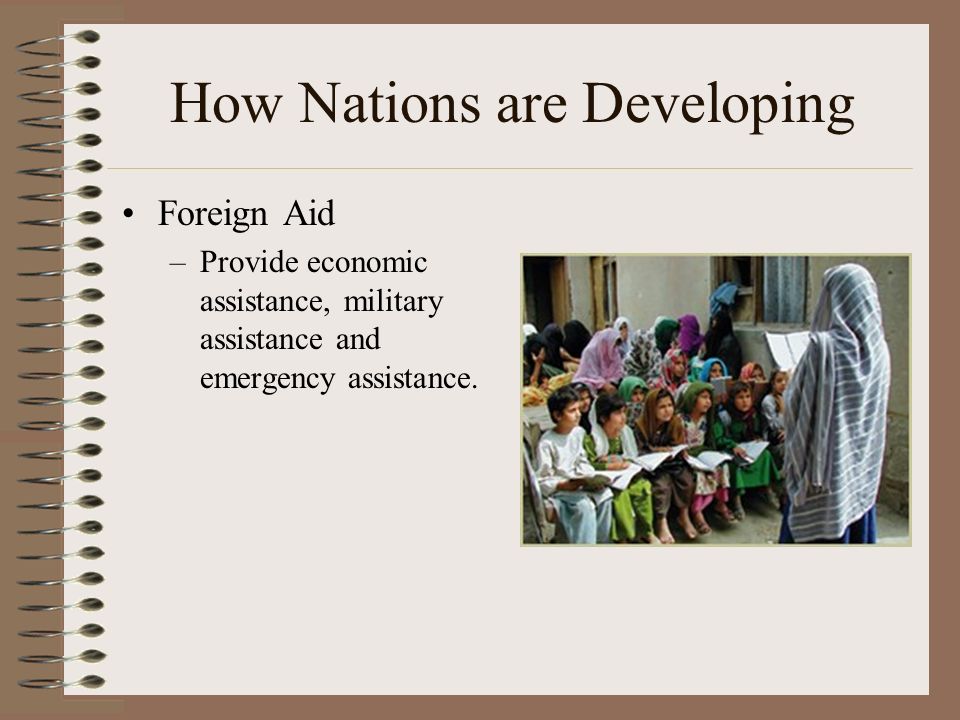 How Nations are Developing

• Foreign Aid
– Provide economic assistance, military assistance and emergency assistance.